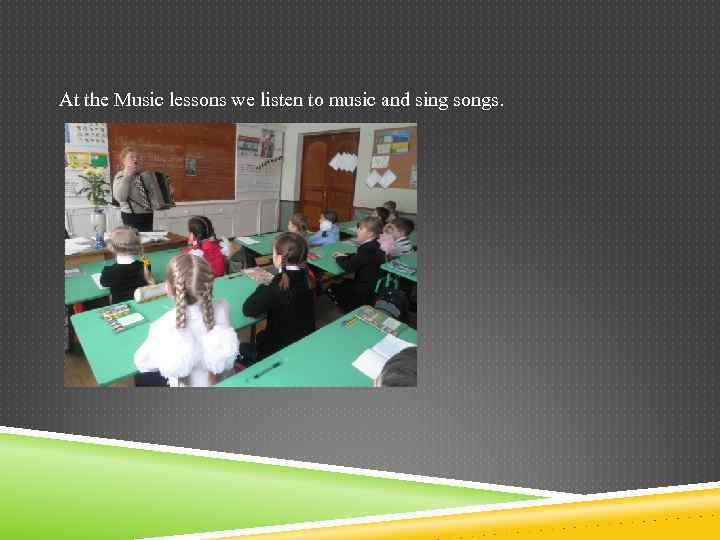 At the Music lessons we listen to music and sing songs.